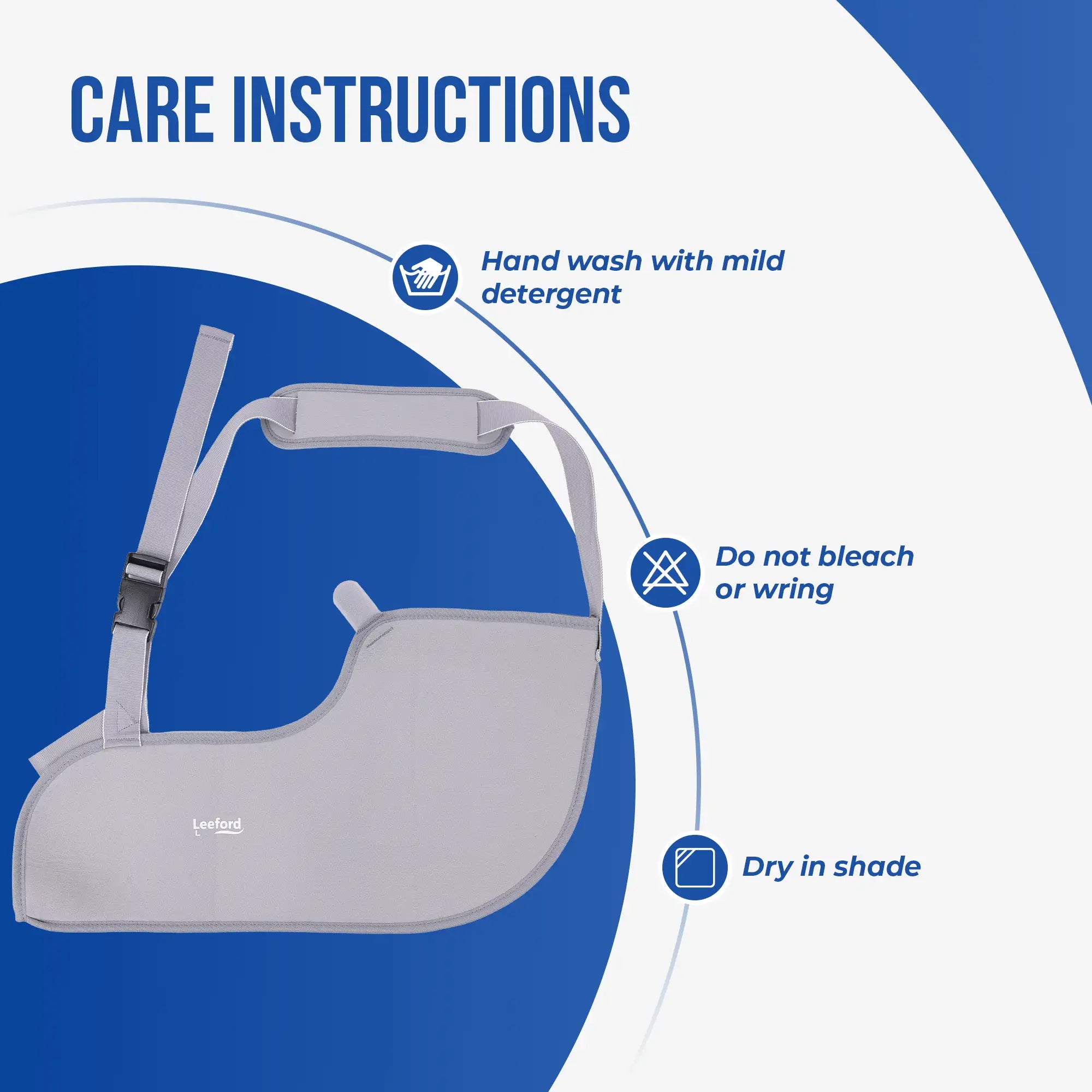 CARE INSTRUCTIONS

Hand wash with mild detergent

Do not bleach or wring

Dry in shade

Leeford
L